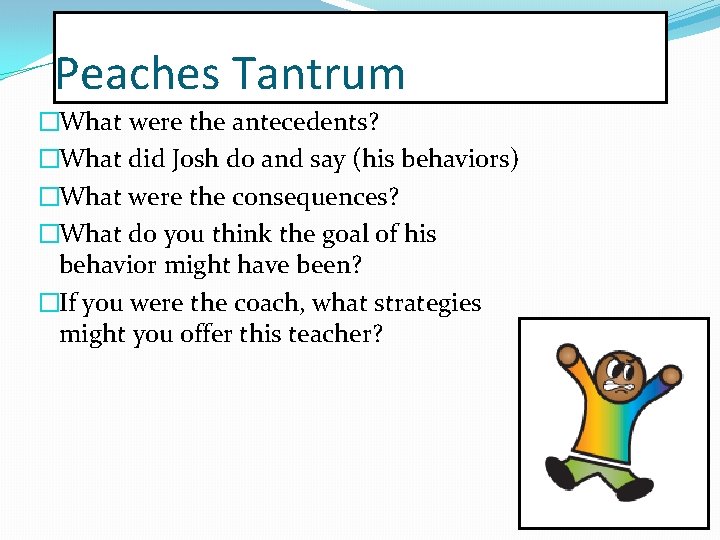 Peaches Tantrum

□What were the antecedents?

□What did Josh do and say (his behaviors)

□What were the consequences?

□What do you think the goal of his behavior might have been?

□If you were the coach, what strategies might you offer this teacher?